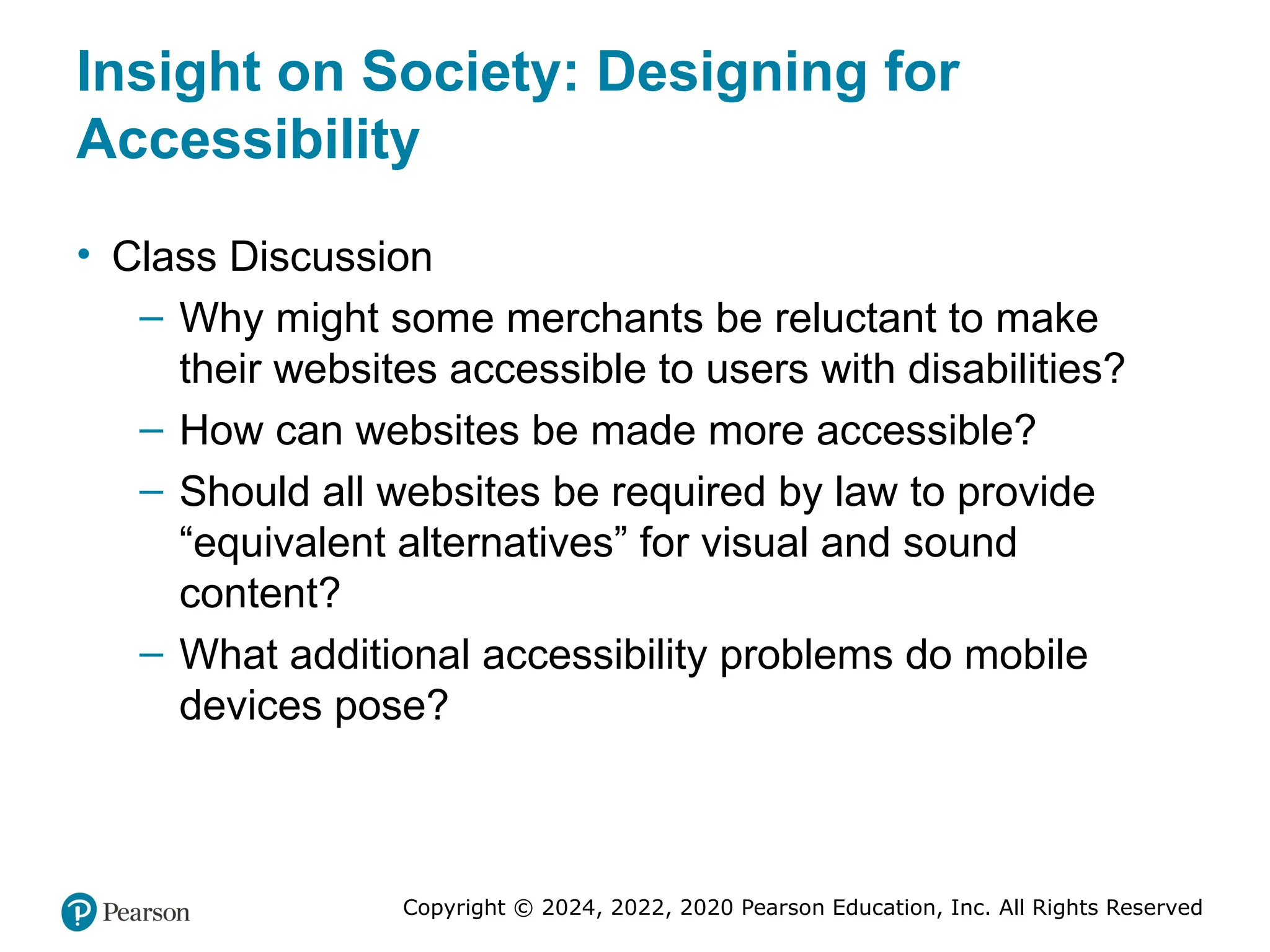 Insight on Society: Designing for Accessibility

• Class Discussion

– Why might some merchants be reluctant to make their websites accessible to users with disabilities?

– How can websites be made more accessible?

– Should all websites be required by law to provide “equivalent alternatives” for visual and sound content?

– What additional accessibility problems do mobile devices pose?

Pearson

Copyright © 2024, 2022, 2020 Pearson Education, Inc. All Rights Reserved